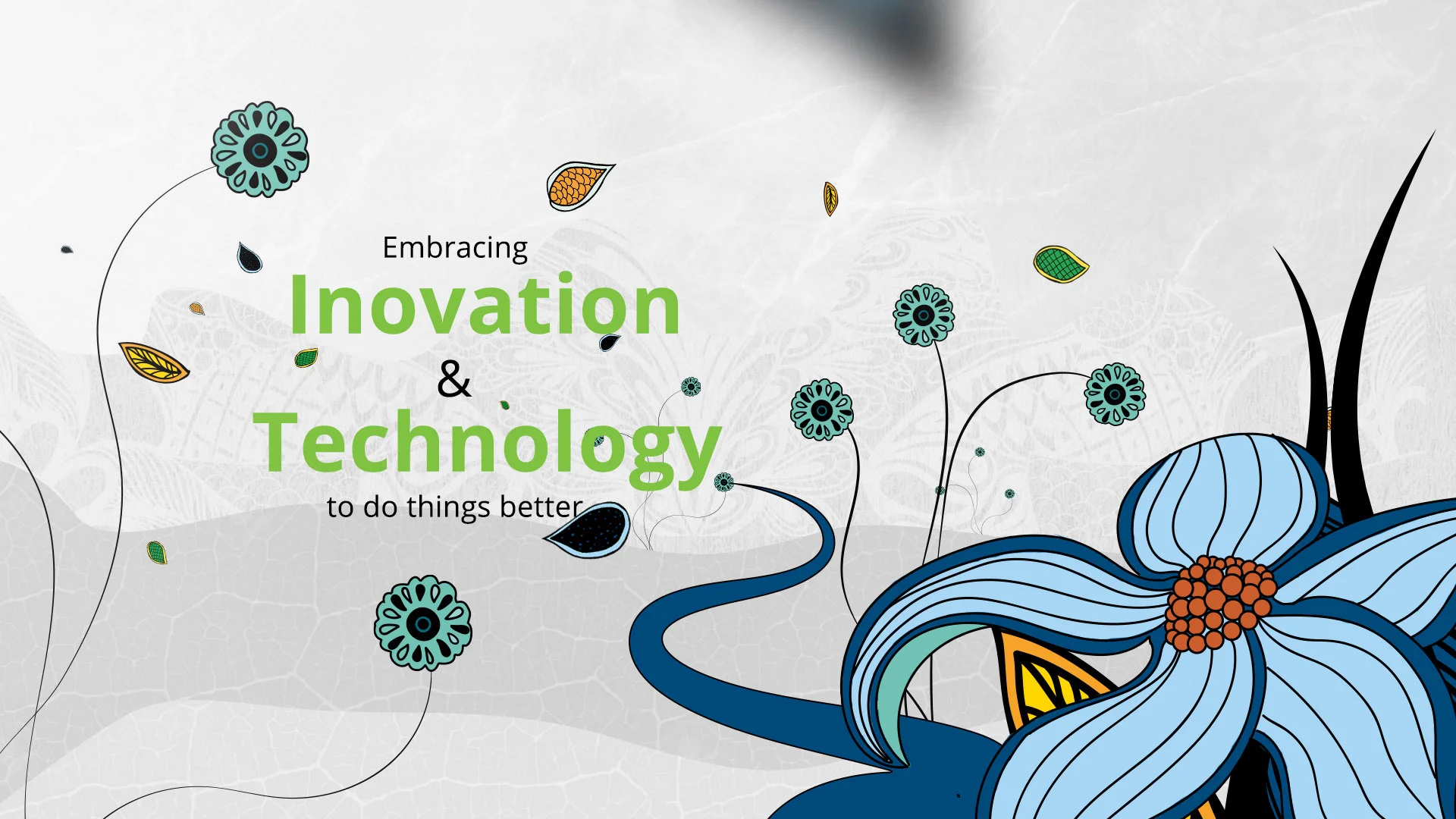 Embracing
Inovation
&
Technology
to do things better